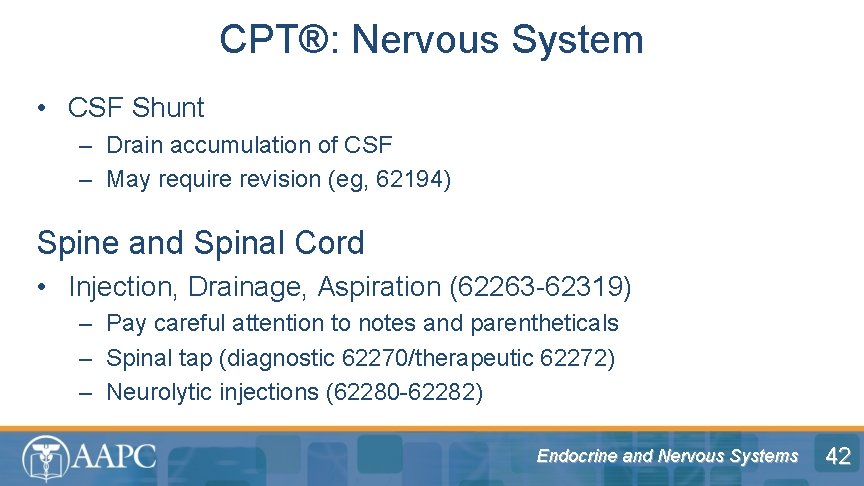 CPT®: Nervous System

• CSF Shunt
– Drain accumulation of CSF
– May require revision (eg, 62194)

Spine and Spinal Cord

• Injection, Drainage, Aspiration (62263-62319)
– Pay careful attention to notes and parentheticals
– Spinal tap (diagnostic 62270/therapeutic 62272)
– Neurolytic injections (62280-62282)

AAPC

Endocrine and Nervous Systems

42